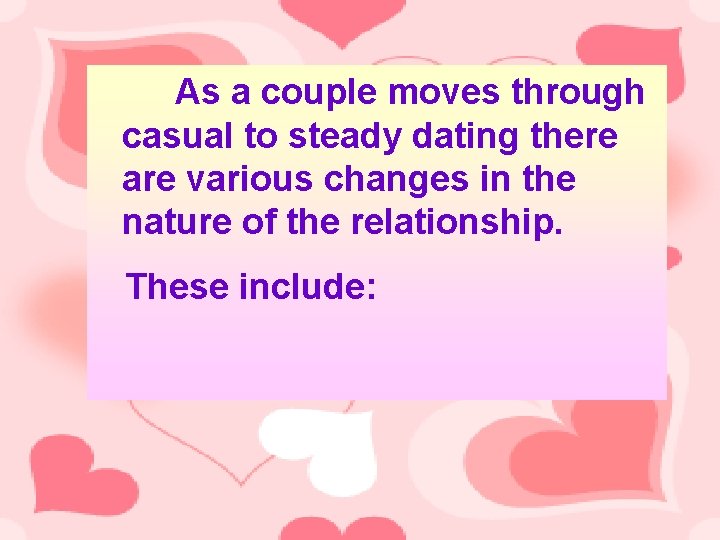 As a couple moves through casual to steady dating there are various changes in the nature of the relationship.

These include: